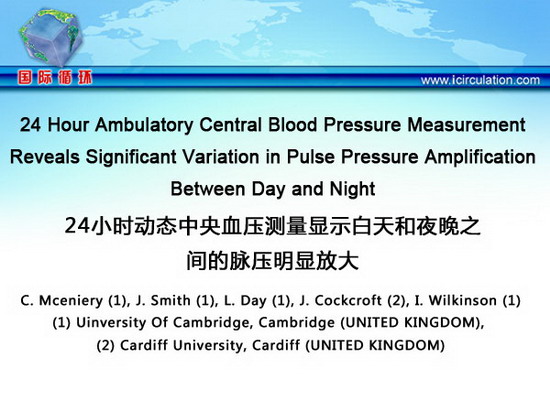 国际循环

www.icirculation.com

24 Hour Ambulatory Central Blood Pressure Measurement Reveals Significant Variation in Pulse Pressure Amplification Between Day and Night

24小时动态中央血压测量显示白天和夜晚之间的脉压明显放大

C. Mceniery (1), J. Smith (1), L. Day (1), J. Cockcroft (2), I. Wilkinson (1)
(1) Uinversity Of Cambridge, Cambridge (UNITED KINGDOM),
(2) Cardiff University, Cardiff (UNITED KINGDOM)